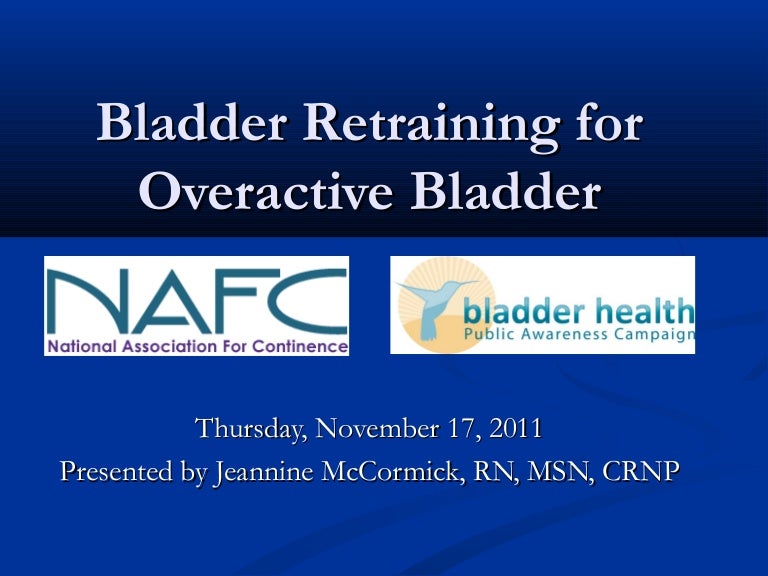 Bladder Retraining for Overactive Bladder

NAFC
National Association For Continence

bladder health
Public Awareness Campaign

Thursday, November 17, 2011
Presented by Jeannine McCormick, RN, MSN, CRNP